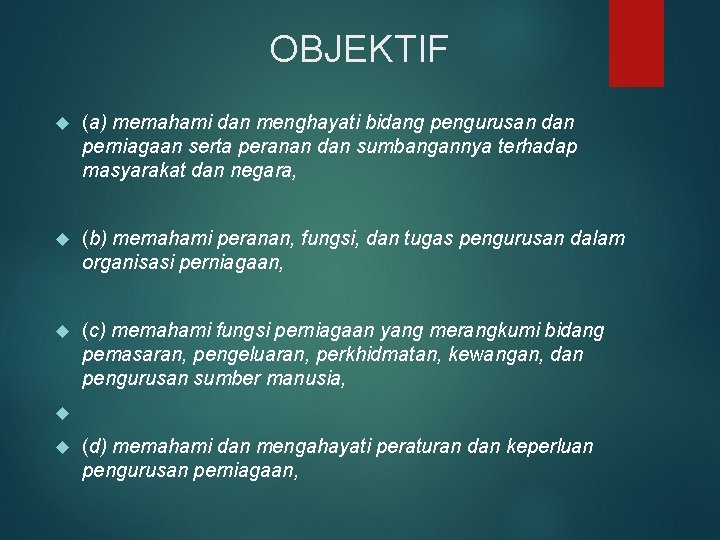 OBJEKTIF

(a) memahami dan menghayati bidang pengurusan dan perniagaan serta peranan dan sumbangannya terhadap masyarakat dan negara,

(b) memahami peranan, fungsi, dan tugas pengurusan dalam organisasi perniagaan,

(c) memahami fungsi perniagaan yang merangkumi bidang pemasaran, pengeluaran, perkhidmatan, kewangan, dan pengurusan sumber manusia,

(d) memahami dan mengahayati peraturan dan keperluan pengurusan perniagaan,